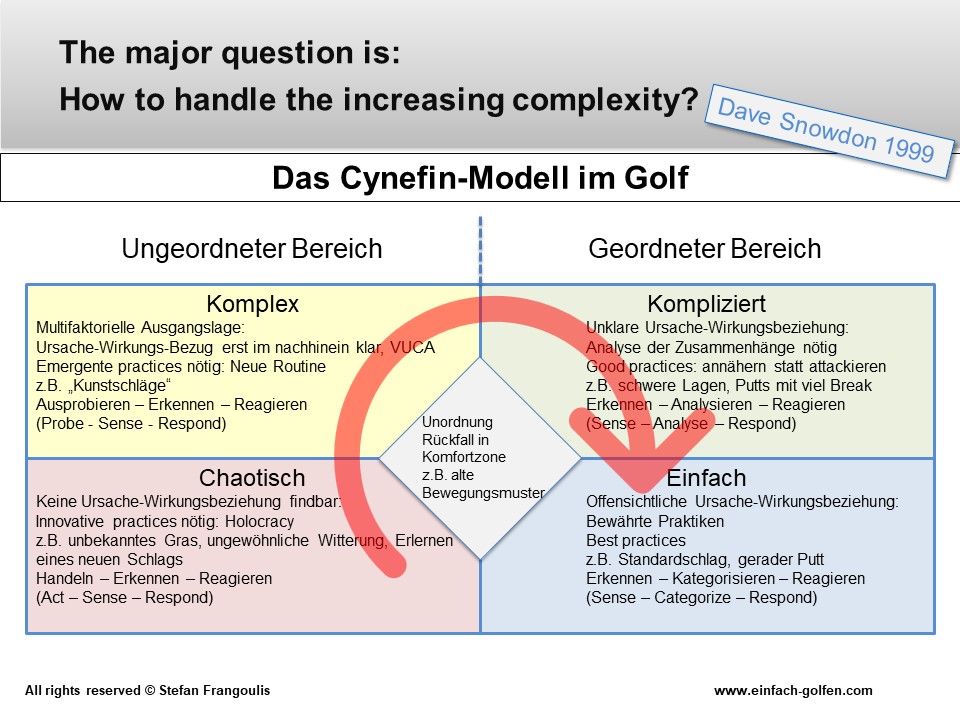 The major question is:
How to handle the increasing complexity?

Dave Snowdon 1999

Das Cynefin-Modell im Golf

Ungeordneter Bereich

Geordneter Bereich

Komplex
Multifaktorielle Ausgangslage:
Ursache-Wirkungs-Bezug erst im nachhinein klar, VUCA
Emergente practices nötig: Neue Routine
z.B. „Kunstschläge“
Ausprobieren – Erkennen – Reagieren
(Probe - Sense - Respond)

Kompliziert
Unklare Ursache-Wirkungsbeziehung:
Analyse der Zusammenhänge nötig
Good practices: annähern statt attackieren
z.B. schwere Lagen, Putts mit viel Break
Erkennen – Analysieren – Reagieren
(Sense – Analyse – Respond)

Unordnung
Rückfall in Komfortzone
z.B. alte Bewegungsmuster

Chaotisch
Keine Ursache-Wirkungsbeziehung findbar:
Innovative practices nötig: Holocracy
z.B. unbekanntes Gras, ungewöhnliche Witterung, Erlernen eines neuen Schlags
Handeln – Erkennen – Reagieren
(Act – Sense – Respond)

Einfach
Offensichtliche Ursache-Wirkungsbeziehung:
Bewährte Praktiken
Best practices
z.B. Standardschlag, gerader Putt
Erkennen – Kategorisieren – Reagieren
(Sense – Categorize – Respond)

All rights reserved © Stefan Frangoulis

www.einfach-golfen.com